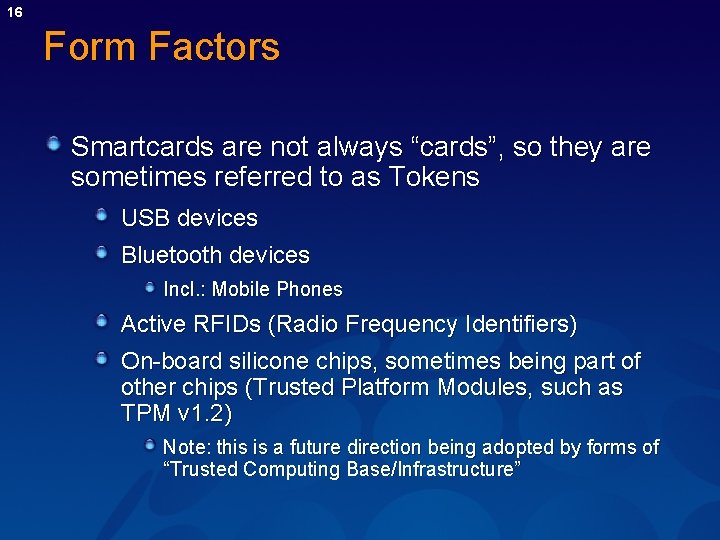 16

Form Factors

Smartcards are not always “cards”, so they are sometimes referred to as Tokens

USB devices

Bluetooth devices

Incl.: Mobile Phones

Active RFIDs (Radio Frequency Identifiers)

On-board silicone chips, sometimes being part of other chips (Trusted Platform Modules, such as TPM v1.2)

Note: this is a future direction being adopted by forms of “Trusted Computing Base/Infrastructure”